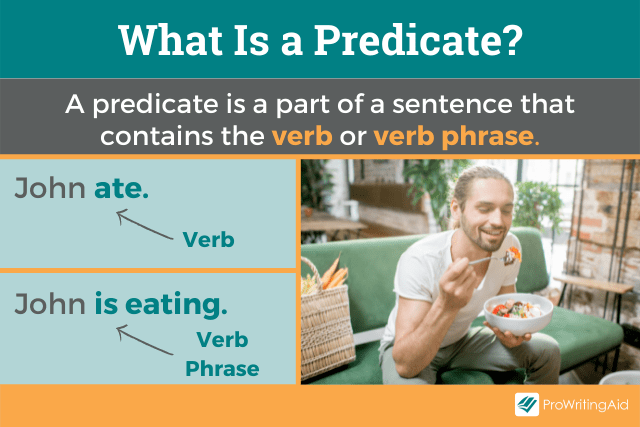 What Is a Predicate?

A predicate is a part of a sentence that contains the verb or verb phrase.

John ate.

Verb

John is eating.

Verb Phrase

ProWritingAid